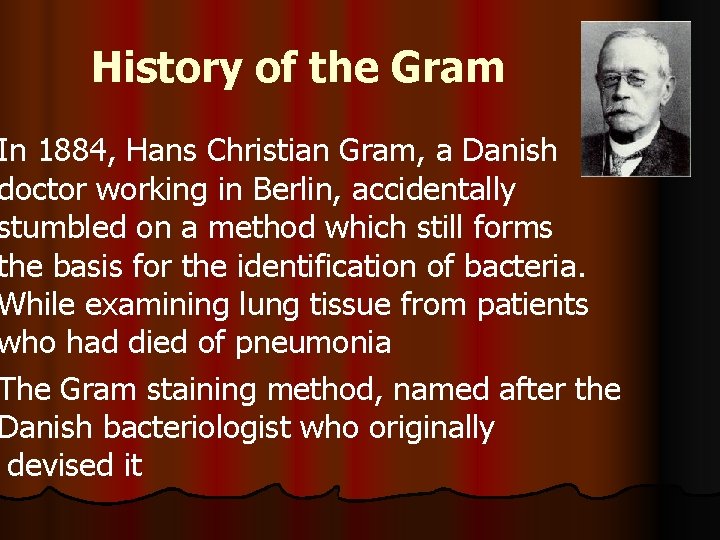 History of the Gram

In 1884, Hans Christian Gram, a Danish doctor working in Berlin, accidentally stumbled on a method which still forms the basis for the identification of bacteria. While examining lung tissue from patients who had died of pneumonia

The Gram staining method, named after the Danish bacteriologist who originally devised it